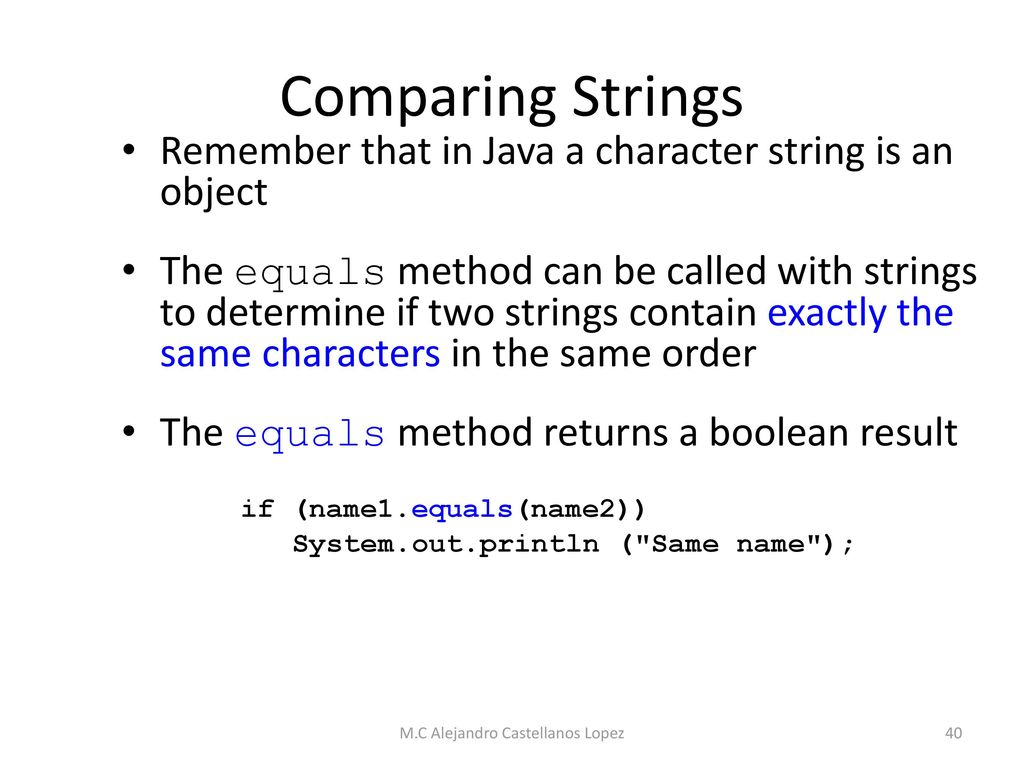 Comparing Strings

• Remember that in Java a character string is an object

• The equals method can be called with strings to determine if two strings contain exactly the same characters in the same order

• The equals method returns a boolean result

if (name1.equals(name2))
   System.out.println ("Same name");

M.C Alejandro Castellanos Lopez

40